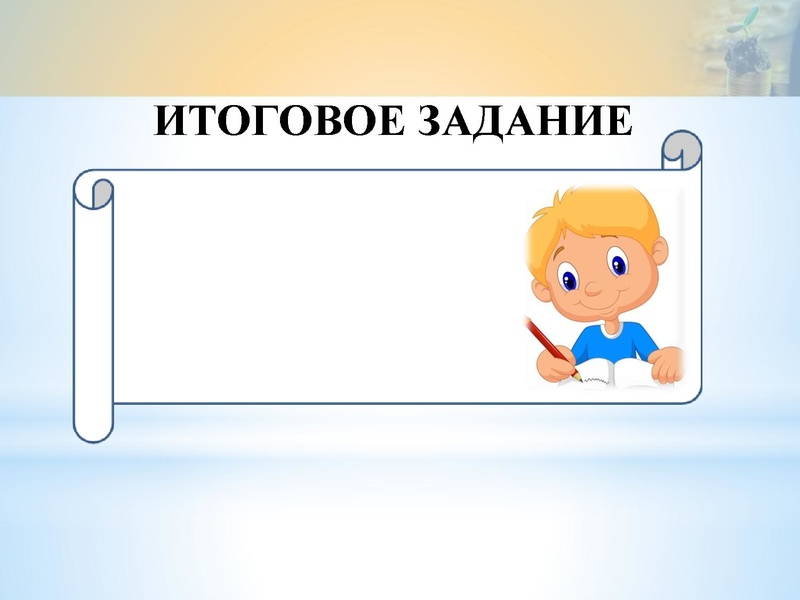 ИТОГОВОЕ ЗАДАНИЕ